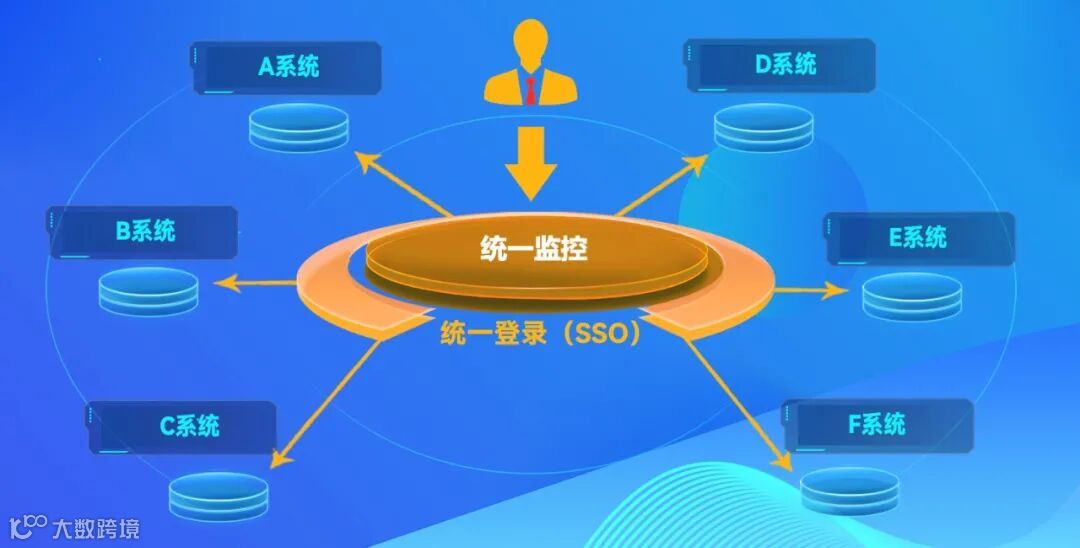 A系统

D系统

B系统

统一监控

E系统

统一登录（SSO）

C系统

F系统

大数跨境